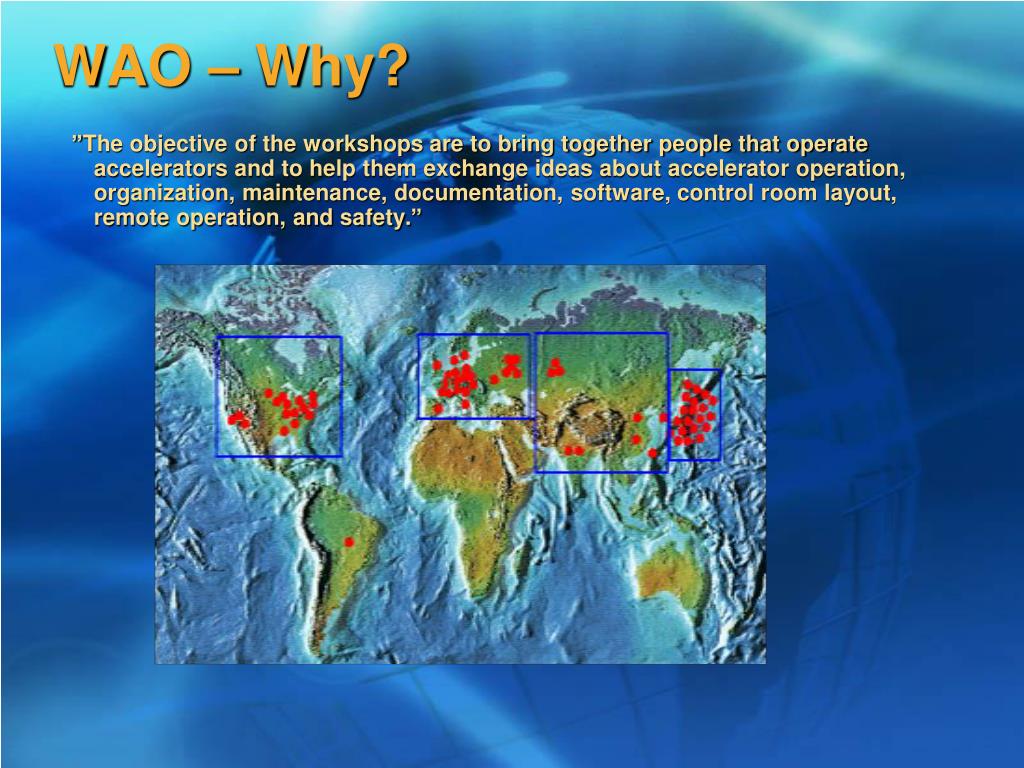 WAO – Why?

”The objective of the workshops are to bring together people that operate accelerators and to help them exchange ideas about accelerator operation, organization, maintenance, documentation, software, control room layout, remote operation, and safety.”